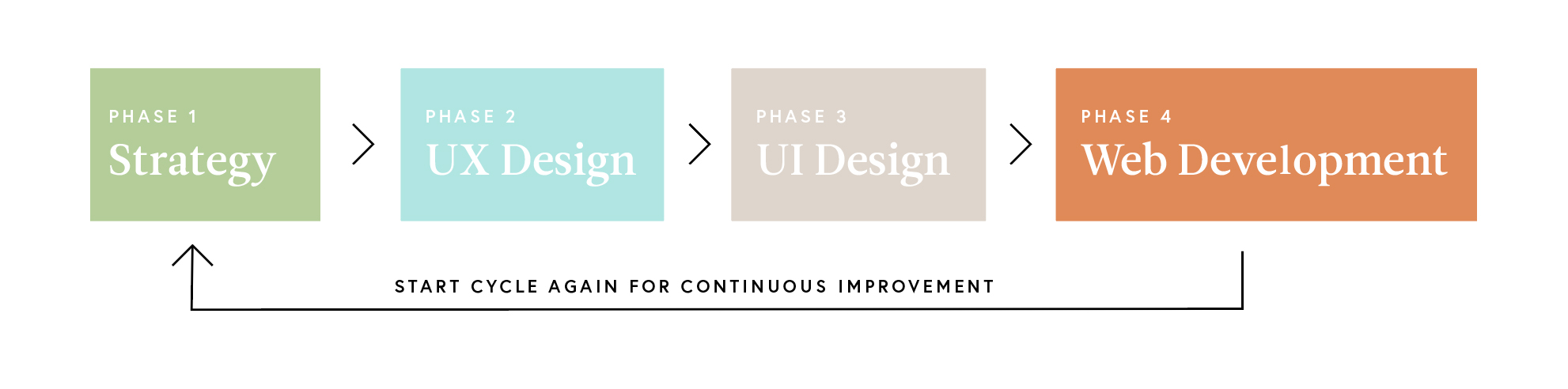 PHASE 1
Strategy

PHASE 2
UX Design

PHASE 3
UI Design

PHASE 4
Web Development

START CYCLE AGAIN FOR CONTINUOUS IMPROVEMENT